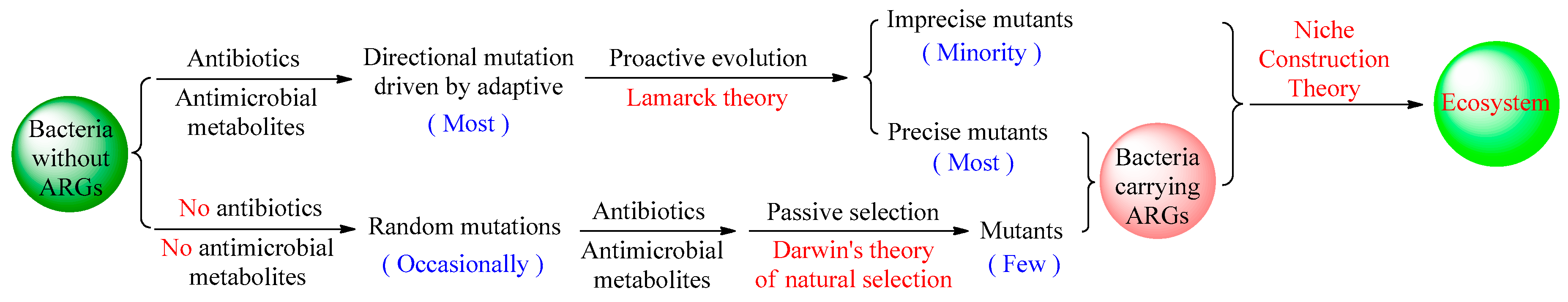 Bacteria without ARGs

Antibiotics

Antimicrobial metabolites

Directional mutation driven by adaptive

( Most )

Proactive evolution

Lamarck theory

Imprecise mutants

( Minority )

Precise mutants

( Most )

No antibiotics

No antimicrobial metabolites

Random mutations

( Occasionally )

Antibiotics

Antimicrobial metabolites

Passive selection

Darwin's theory of natural selection

Mutants

( Few )

Bacteria carrying ARGs

Niche Construction Theory

Ecosystem